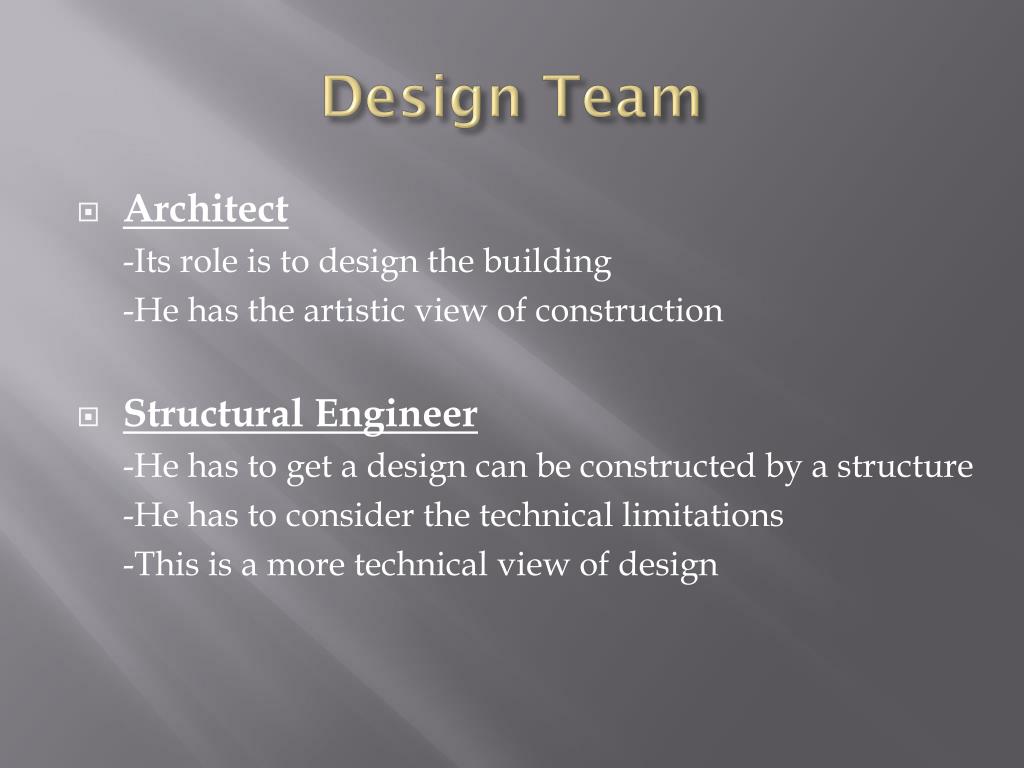 Design Team

Architect
-Its role is to design the building
-He has the artistic view of construction

Structural Engineer
-He has to get a design can be constructed by a structure
-He has to consider the technical limitations
-This is a more technical view of design